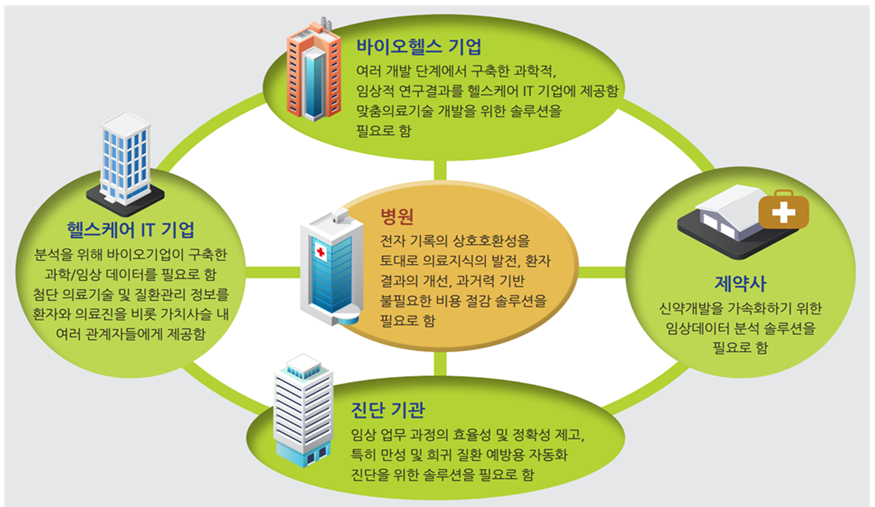 바이오헬스 기업
여러 개발 단계에서 구축한 과학적, 임상적 연구결과를 헬스케어 IT 기업에 제공함
맞춤의료기술 개발을 위한 솔루션을 필요로 함

헬스케어 IT 기업
분석을 위해 바이오기업이 구축한 과학/임상 데이터를 필요로 함
첨단 의료기술 및 질환관리 정보를 환자와 의료진을 비롯 가치사슬 내 여러 관계자들에게 제공함

병원
전자 기록의 상호호환성을 토대로 의료지식의 발전, 환자 결과의 개선, 과거력 기반 불필요한 비용 절감 솔루션을 필요로 함

제약사
신약개발을 가속화하기 위한 임상데이터 분석 솔루션을 필요로 함

진단 기관
임상 업무 과정의 효율성 및 정확성 제고, 특히 만성 및 희귀 질환 예방용 자동화 진단을 위한 솔루션을 필요로 함